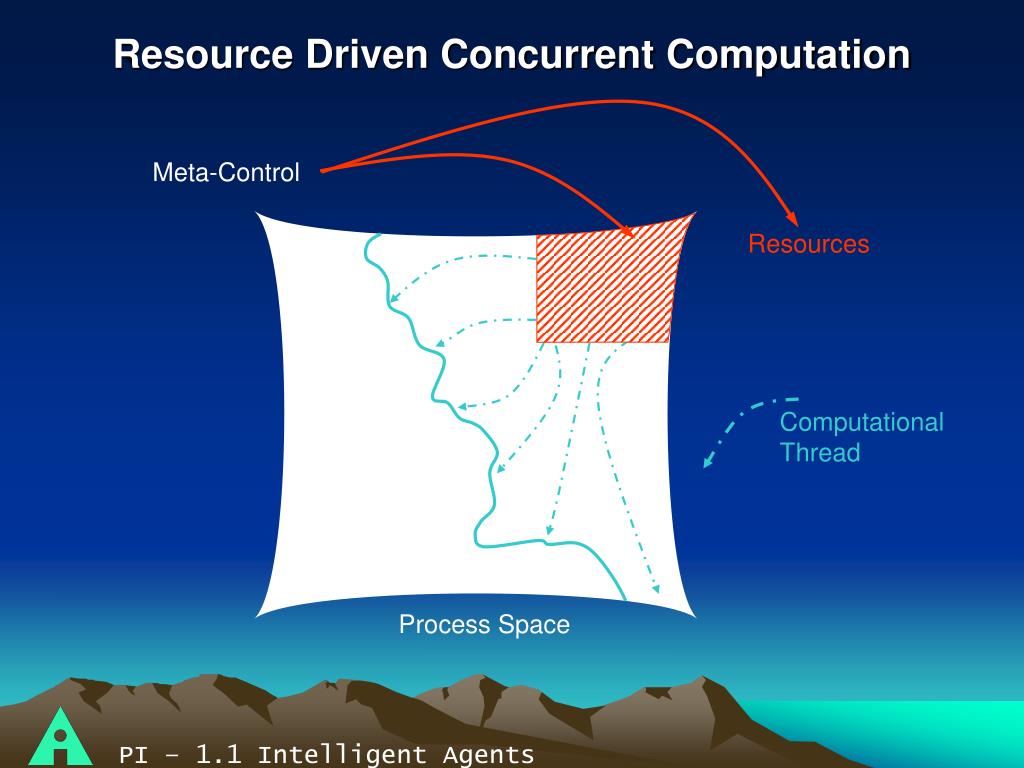 Resource Driven Concurrent Computation

Meta-Control

Resources

Computational Thread

Process Space

PI – 1.1 Intelligent Agents